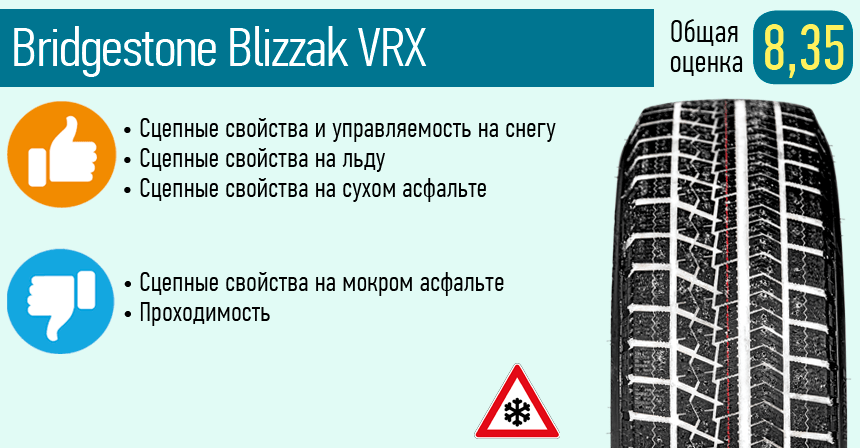 Bridgestone Blizzak VRX

Общая оценка 8,35

• Сцепные свойства и управляемость на снегу
• Сцепные свойства на льду
• Сцепные свойства на сухом асфальте

• Сцепные свойства на мокром асфальте
• Проходимость